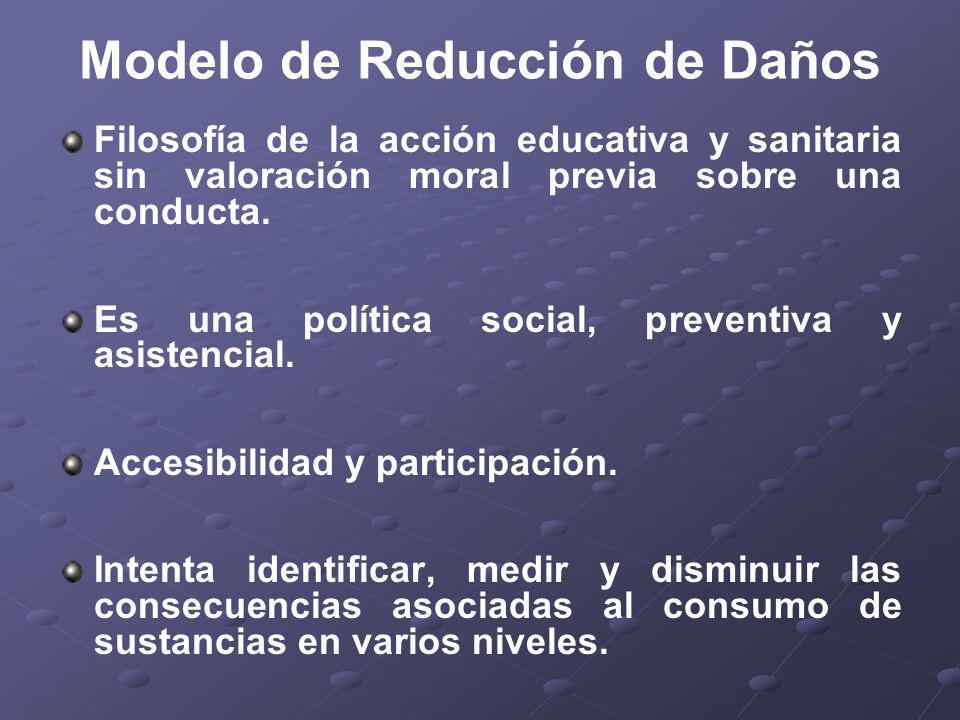 Modelo de Reducción de Daños

Filosofía de la acción educativa y sanitaria sin valoración moral previa sobre una conducta.

Es una política social, preventiva y asistencial.

Accesibilidad y participación.

Intenta identificar, medir y disminuir las consecuencias asociadas al consumo de sustancias en varios niveles.